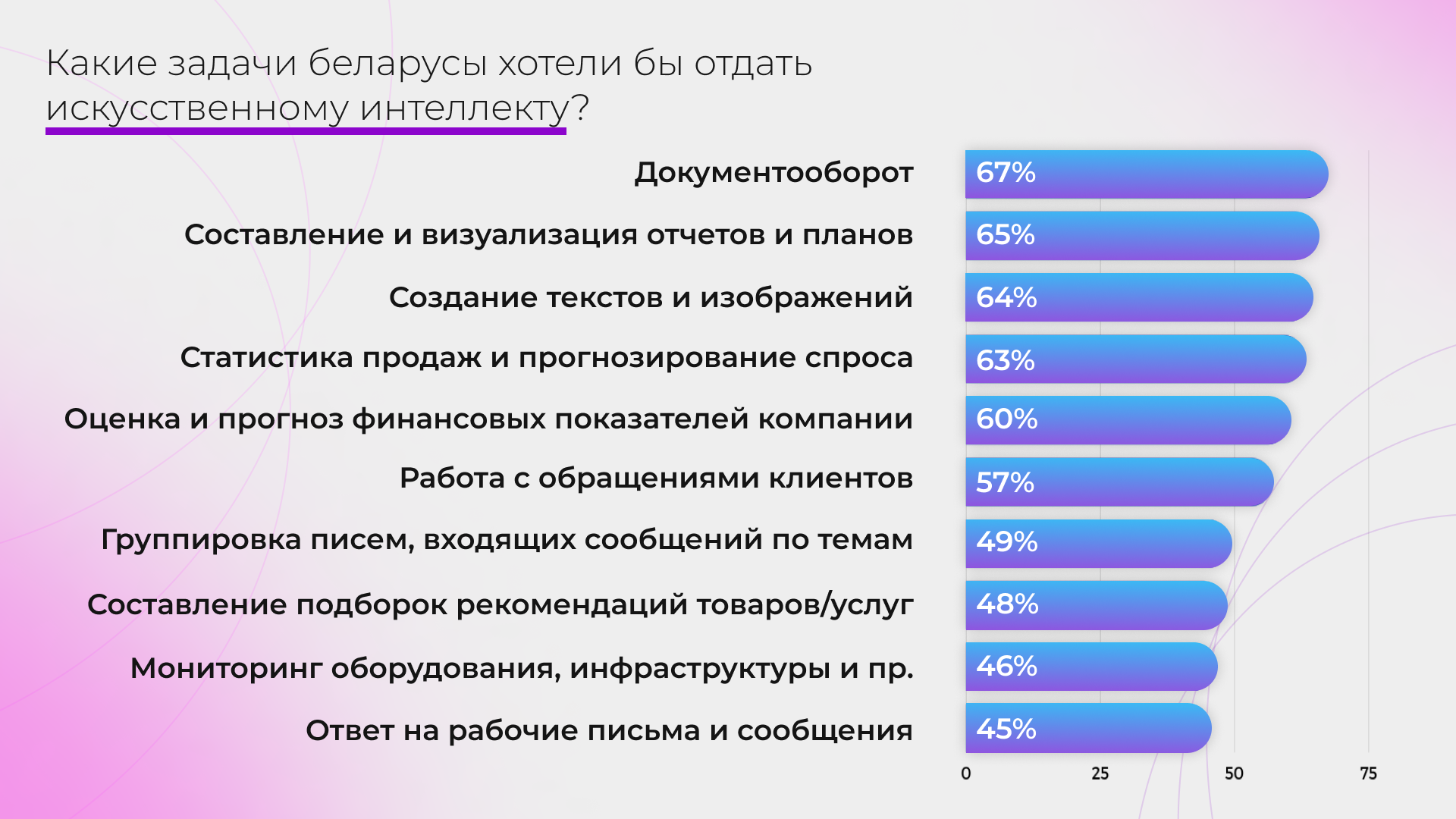 Какие задачи беларусы хотели бы отдать искусственному интеллекту?

Документооборот 67%
Составление и визуализация отчетов и планов 65%
Создание текстов и изображений 64%
Статистика продаж и прогнозирование спроса 63%
Оценка и прогноз финансовых показателей компании 60%
Работа с обращениями клиентов 57%
Группировка писем, входящих сообщений по темам 49%
Составление подборок рекомендаций товаров/услуг 48%
Мониторинг оборудования, инфраструктуры и пр. 46%
Ответ на рабочие письма и сообщения 45%

0 25 50 75